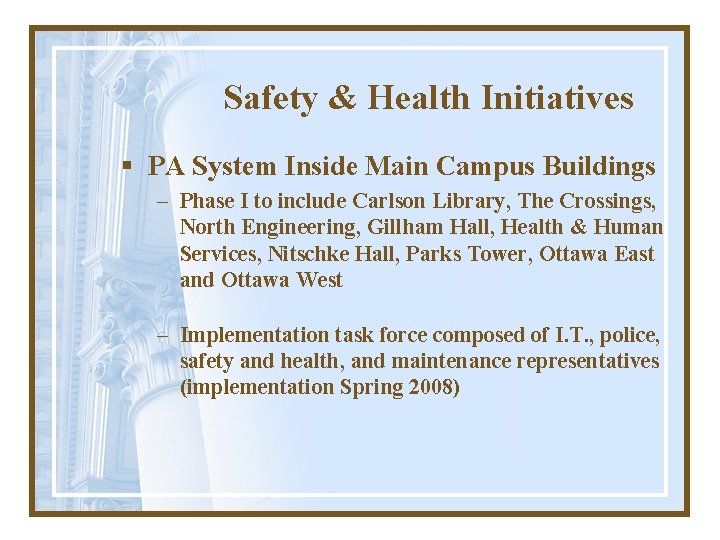 Safety & Health Initiatives

▪ PA System Inside Main Campus Buildings

– Phase I to include Carlson Library, The Crossings, North Engineering, Gillham Hall, Health & Human Services, Nitschke Hall, Parks Tower, Ottawa East and Ottawa West

– Implementation task force composed of I.T., police, safety and health, and maintenance representatives (implementation Spring 2008)